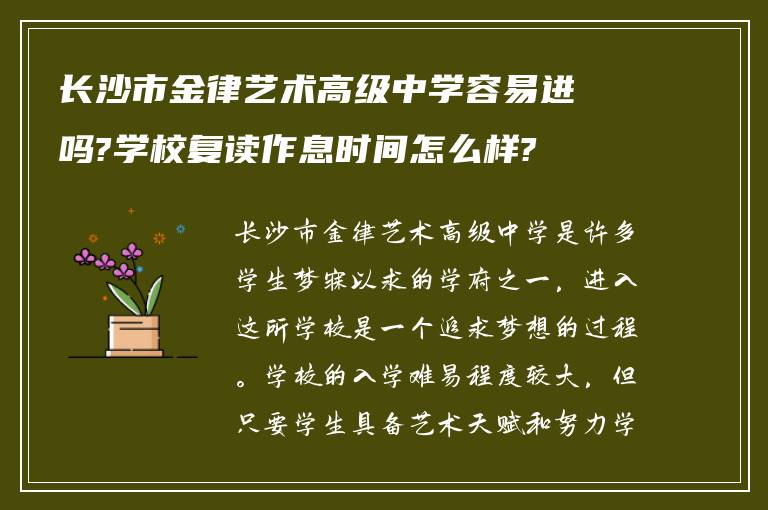 长沙市金律艺术高级中学容易进吗?学校复读作息时间怎么样?

长沙市金律艺术高级中学是许多学生梦寐以求的学府之一，进入这所学校是一个追求梦想的过程。学校的入学难易程度较大，但只要学生具备艺术天赋和努力学